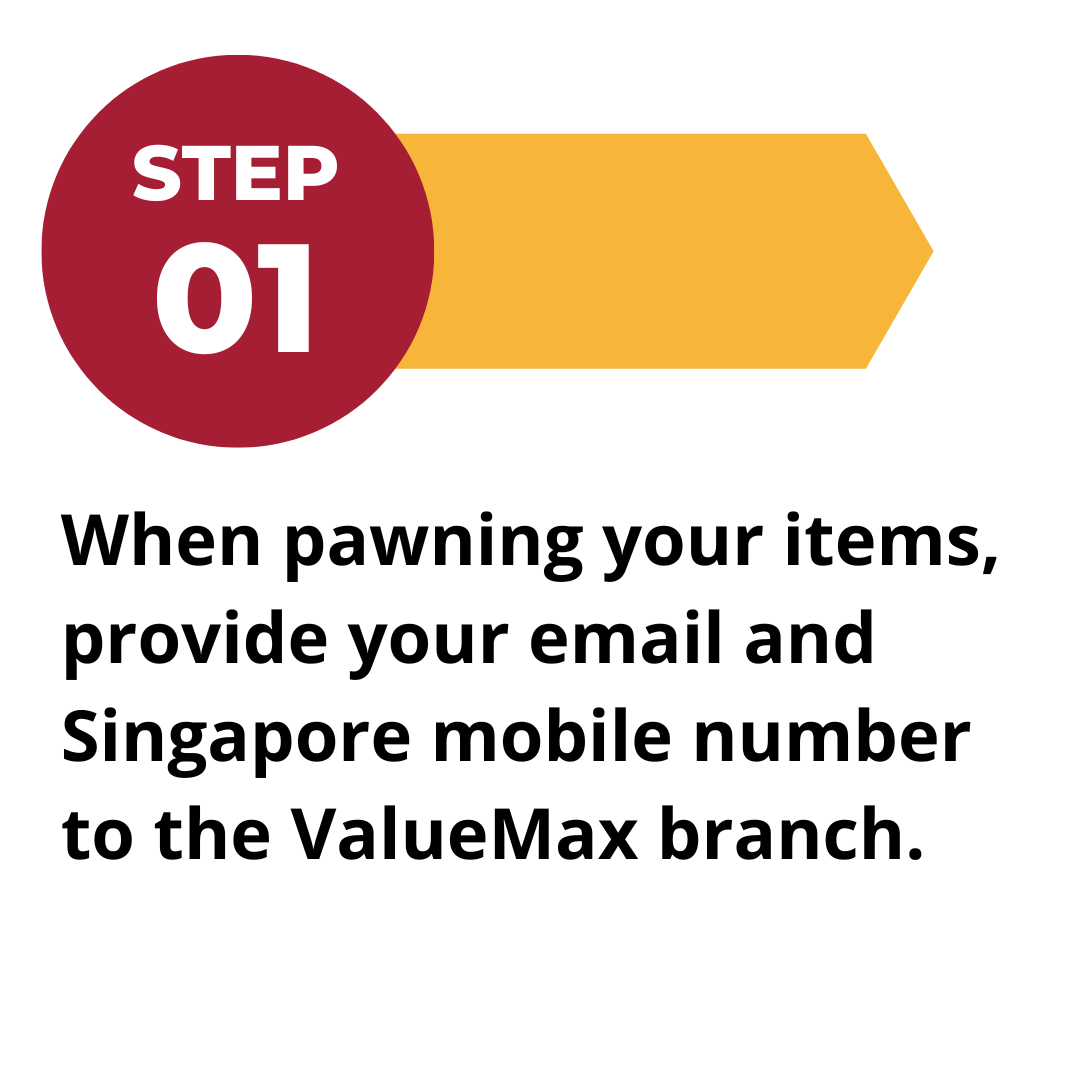 STEP
01

When pawning your items, provide your email and Singapore mobile number to the ValueMax branch.